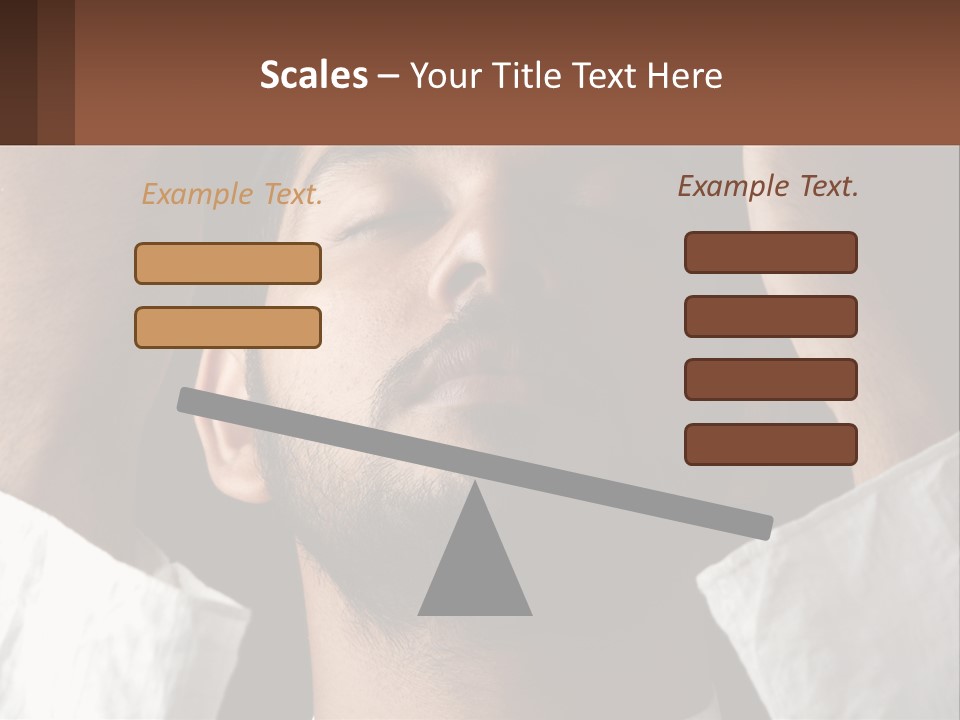 Scales – Your Title Text Here

Example Text.

Example Text.